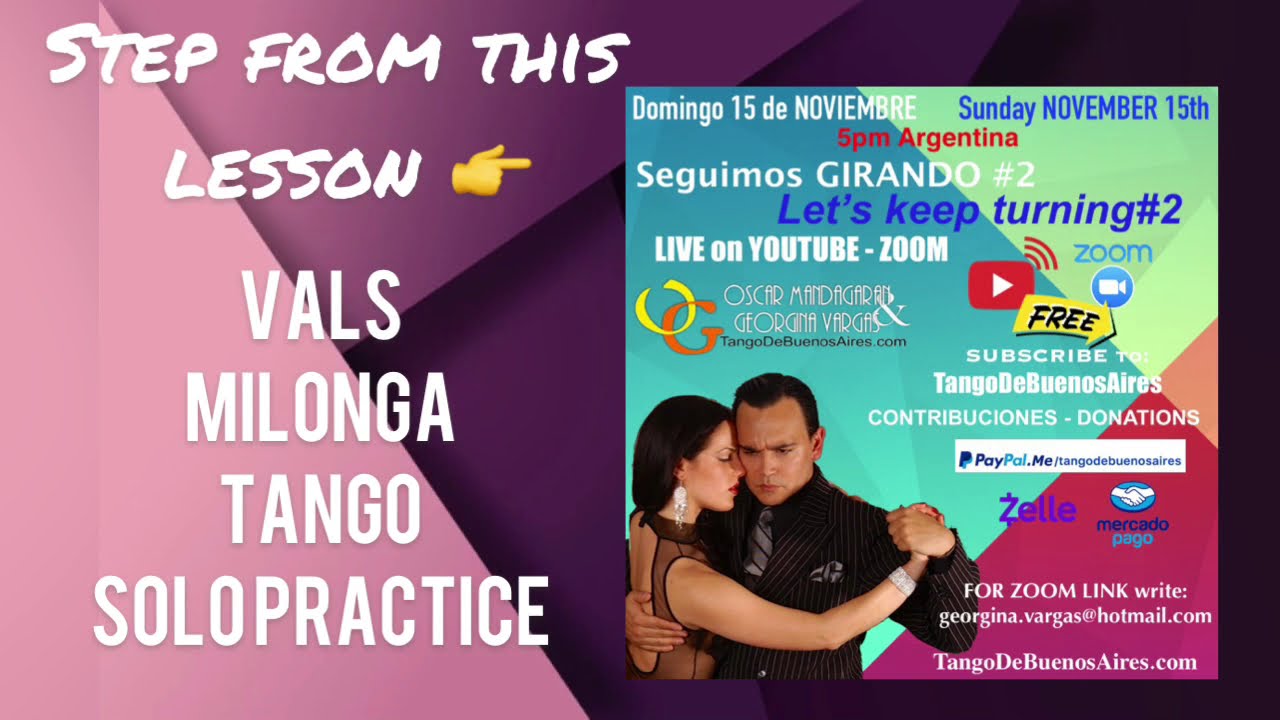 STEP FROM THIS LESSON 👉

VALS
MILONGA
TANGO
SOLOPRACTICE

Domingo 15 de NOVIEMBRE
Sunday NOVEMBER 15th
5pm Argentina

Seguimos GIRANDO #2
Let's keep turning#2
LIVE on YOUTUBE - ZOOM
zoom

OG OSCAR MANDAGARAN & GEORGINA VARGAS
TangoDeBuenosAires.com

FREE

SUBSCRIBE TO:
TangoDeBuenosAires
CONTRIBUCIONES - DONATIONS

PayPal.Me/tangodebuenosaires

Zelle
mercado pago

FOR ZOOM LINK write:
georgina.vargas@hotmail.com

TangoDeBuenosAires.com